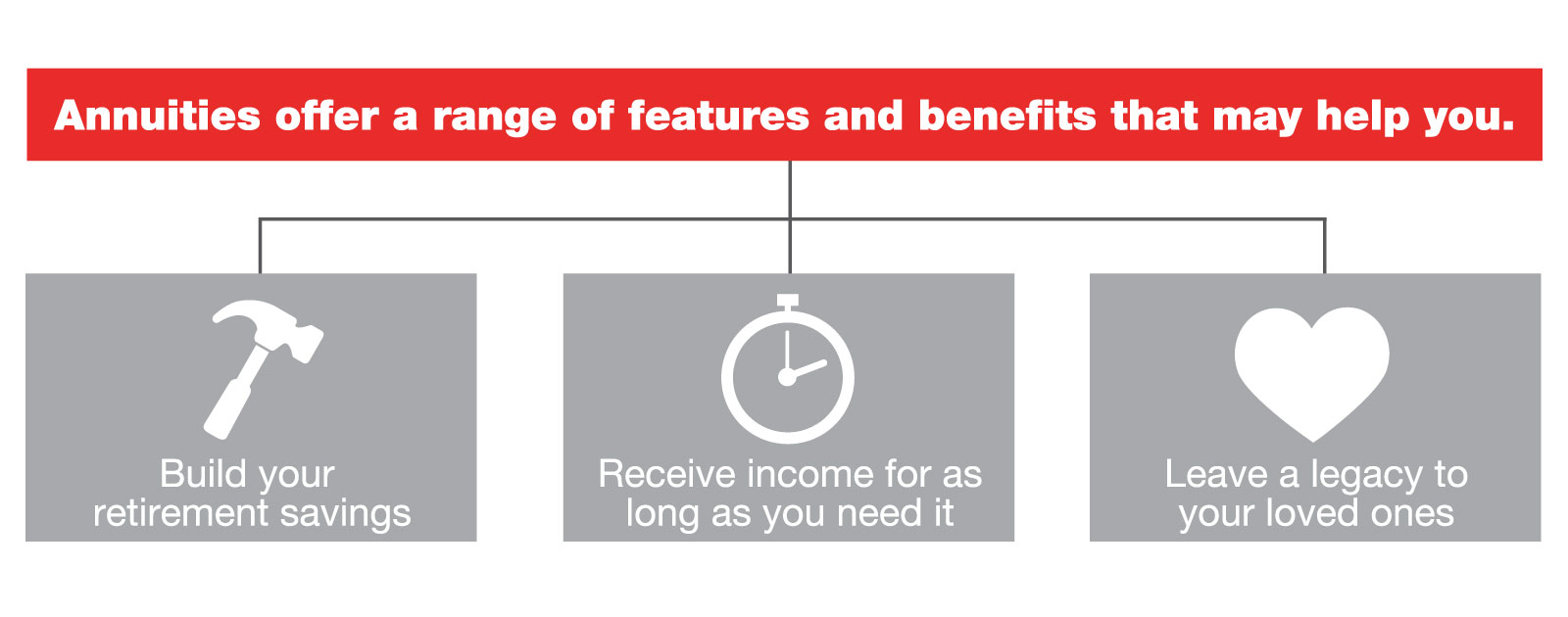 Annuities offer a range of features and benefits that may help you.

Build your retirement savings

Receive income for as long as you need it

Leave a legacy to your loved ones